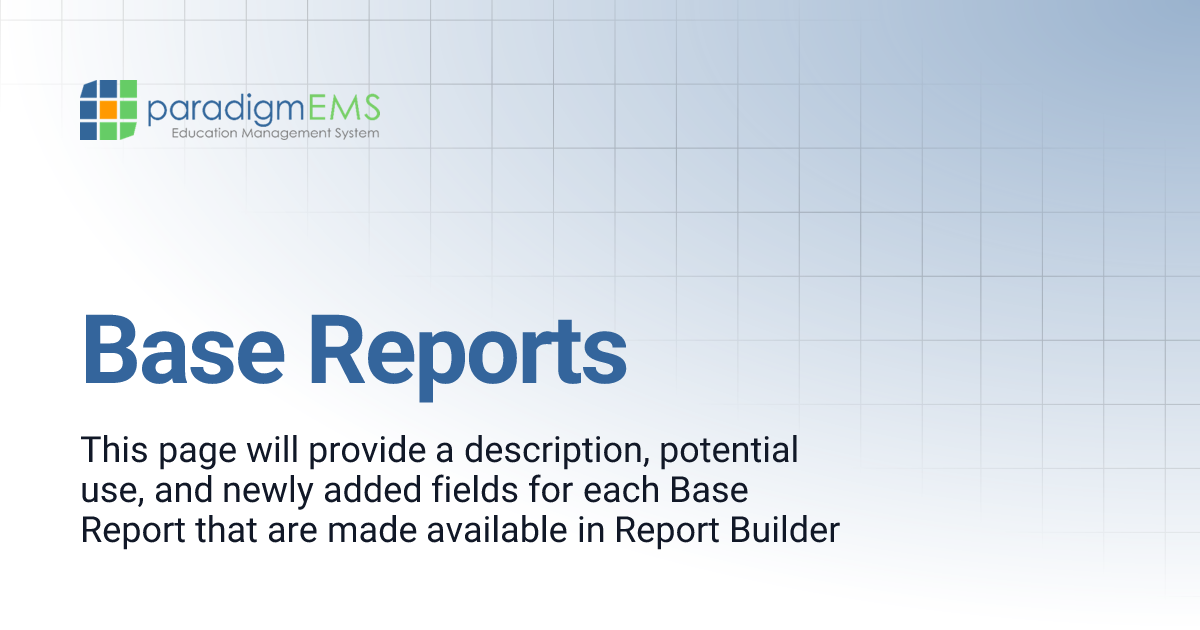 paradigmEMS
Education Management System

Base Reports

This page will provide a description, potential use, and newly added fields for each Base Report that are made available in Report Builder